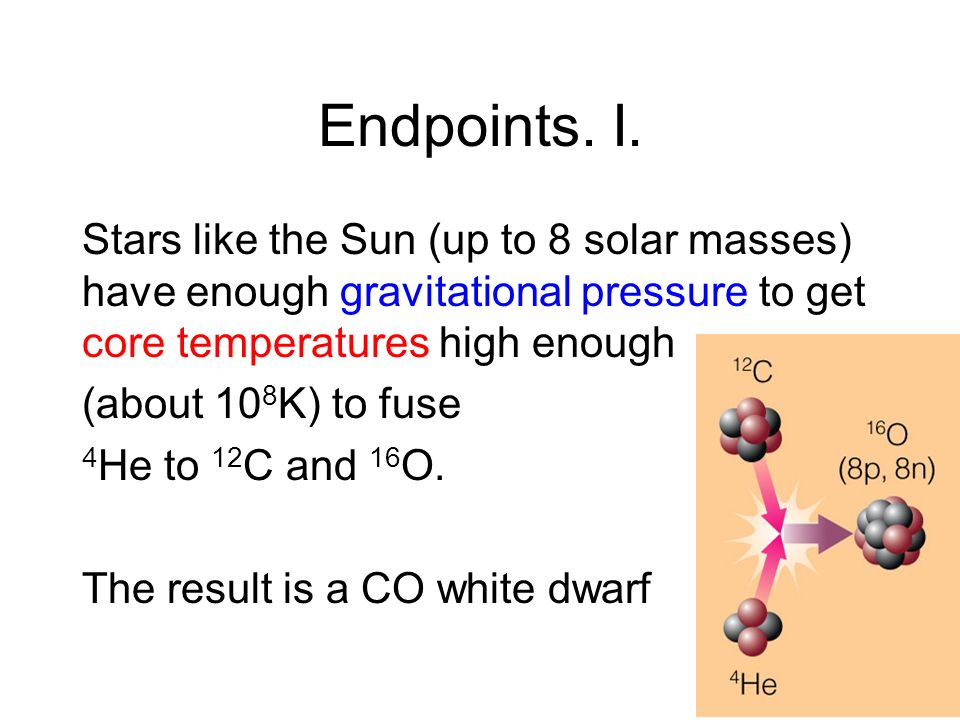 Endpoints. I.

Stars like the Sun (up to 8 solar masses) have enough gravitational pressure to get core temperatures high enough

(about $10^8$K) to fuse

$^4$He to $^{12}$C and $^{16}$O.

The result is a CO white dwarf

$^{12}$C

$^{16}$O
(8p, 8n)

$^4$He